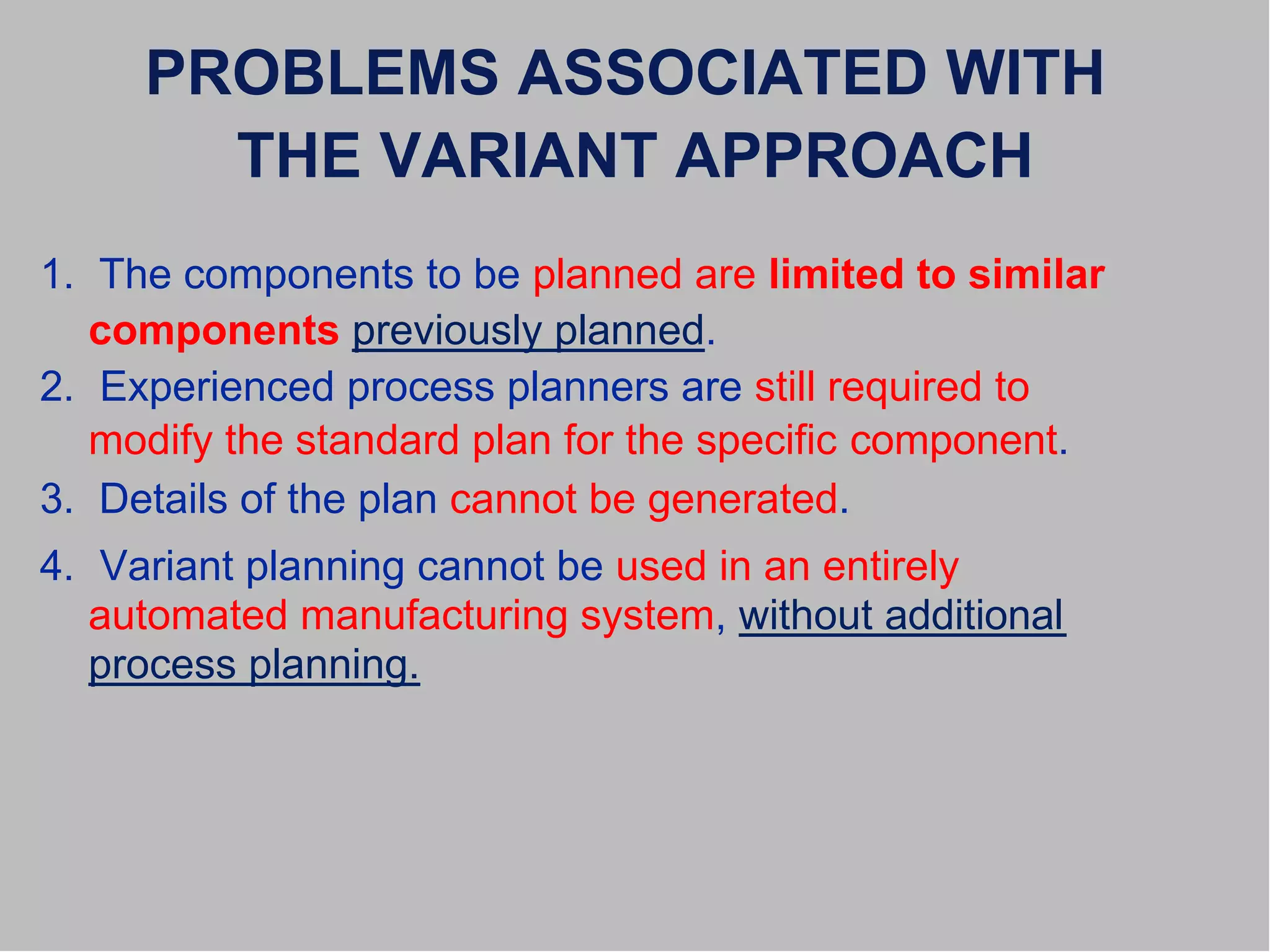 PROBLEMS ASSOCIATED WITH THE VARIANT APPROACH

1. The components to be planned are limited to similar components previously planned.
2. Experienced process planners are still required to modify the standard plan for the specific component.
3. Details of the plan cannot be generated.
4. Variant planning cannot be used in an entirely automated manufacturing system, without additional process planning.